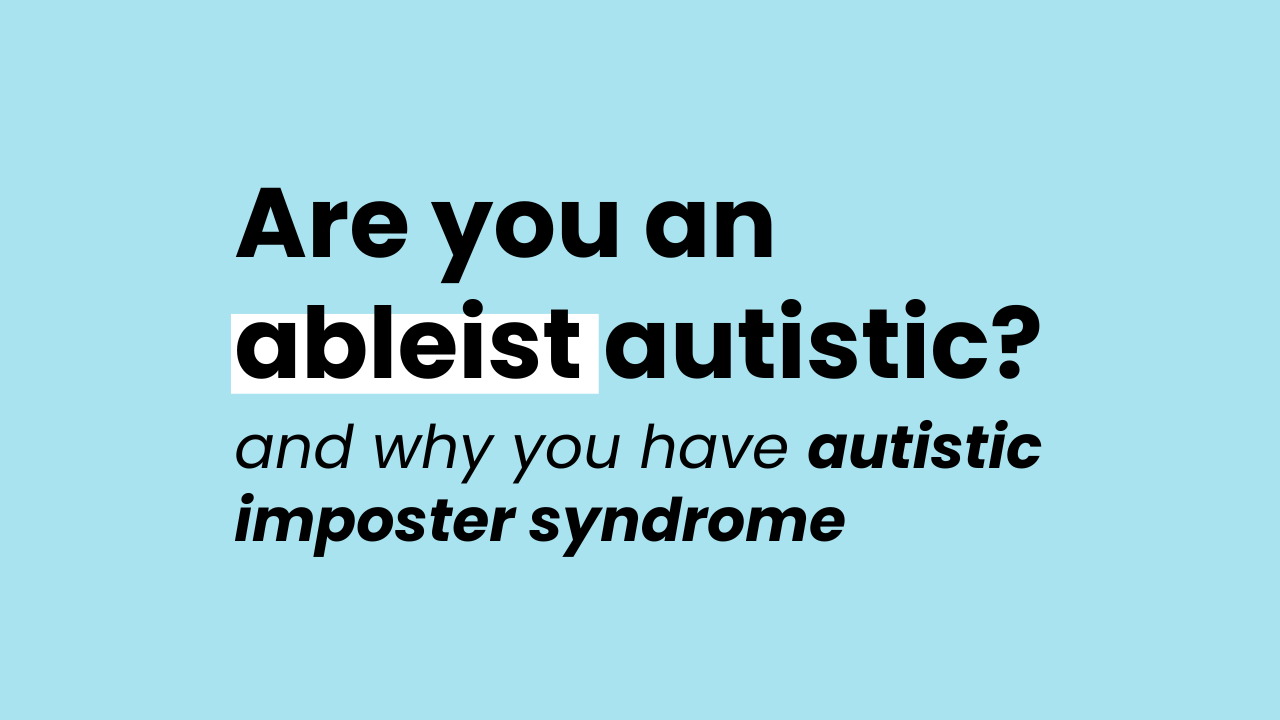 Are you an ableist autistic?

and why you have autistic imposter syndrome